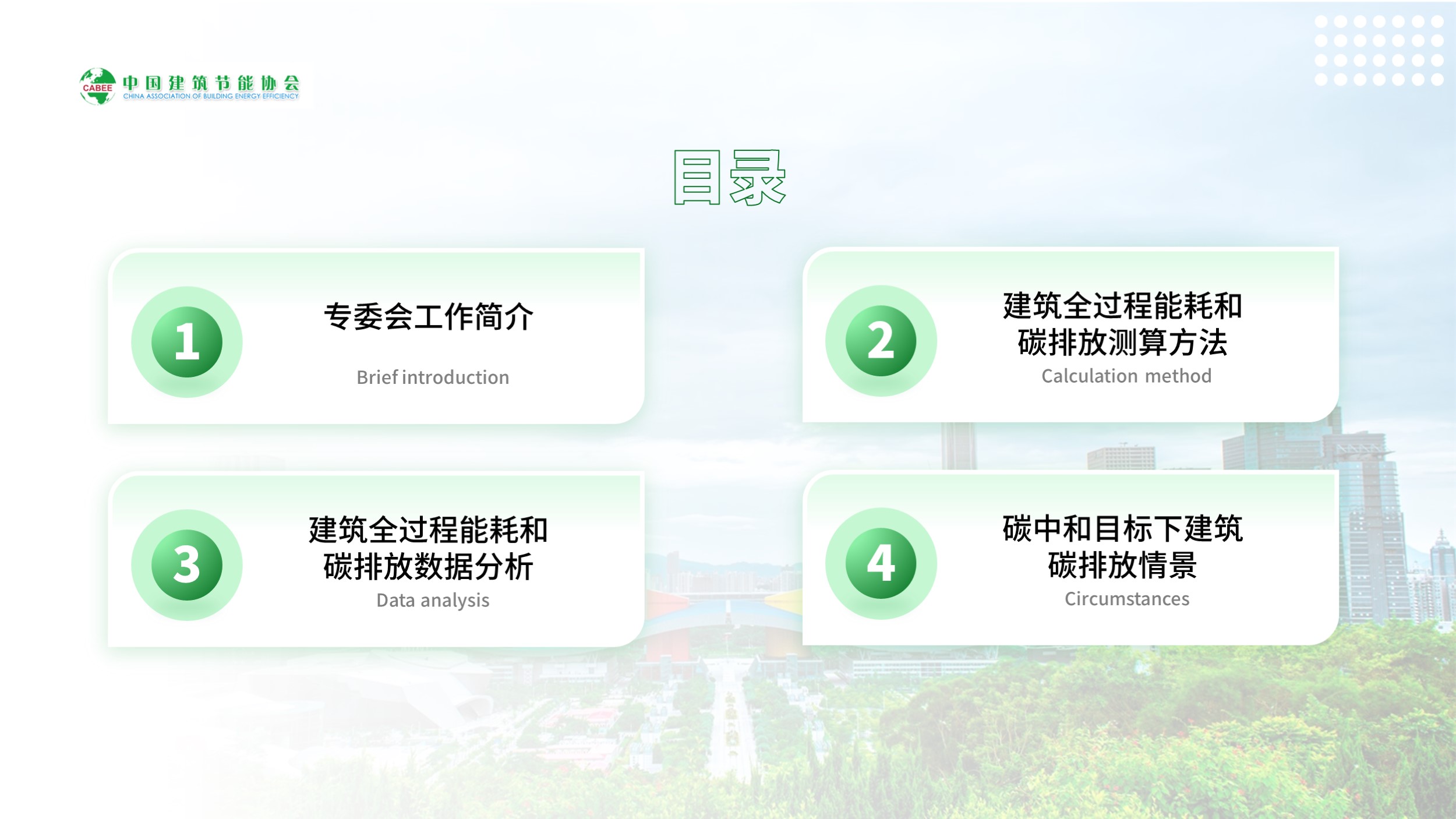 CABEE 中国建筑节能协会
CHINA ASSOCIATION OF BUILDING ENERGY EFFICIENCY

目录

1
专委会工作简介
Brief introduction

2
建筑全过程能耗和碳排放测算方法
Calculation method

3
建筑全过程能耗和碳排放数据分析
Data analysis

4
碳中和目标下建筑碳排放情景
Circumstances